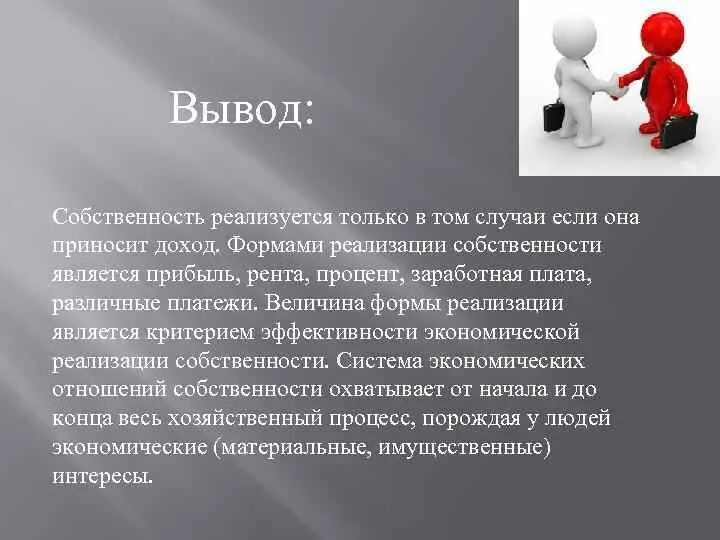 Вывод:

Собственность реализуется только в том случаи если она приносит доход. Формами реализации собственности является прибыль, рента, процент, заработная плата, различные платежи. Величина формы реализации является критерием эффективности экономической реализации собственности. Система экономических отношений собственности охватывает от начала и до конца весь хозяйственный процесс, порождая у людей экономические (материальные, имущественные) интересы.